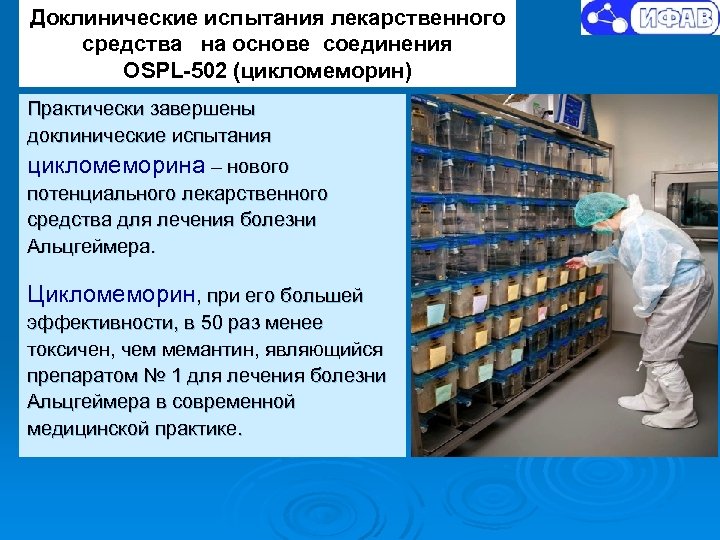 Доклинические испытания лекарственного средства на основе соединения OSPL-502 (цикломеморин)

ИФАВ

Практически завершены доклинические испытания цикломеморина – нового потенциального лекарственного средства для лечения болезни Альцгеймера.

Цикломеморин, при его большей эффективности, в 50 раз менее токсичен, чем мемантин, являющийся препаратом № 1 для лечения болезни Альцгеймера в современной медицинской практике.